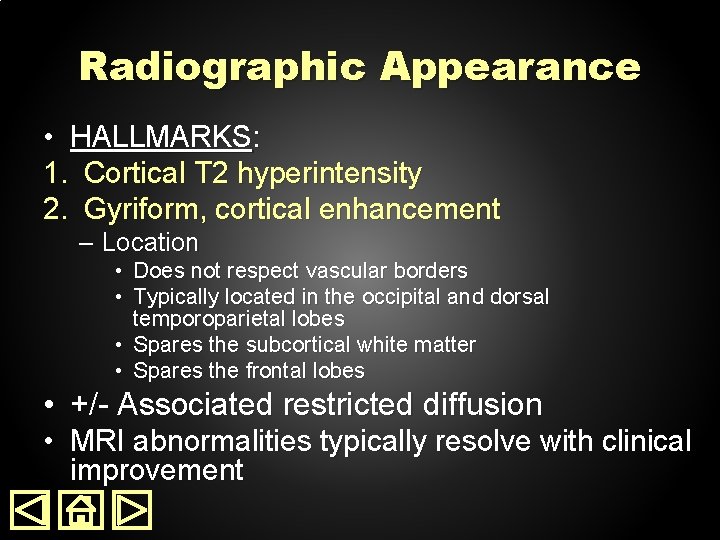 Radiographic Appearance

• HALLMARKS:
1. Cortical T2 hyperintensity
2. Gyriform, cortical enhancement
– Location
• Does not respect vascular borders
• Typically located in the occipital and dorsal temporoparietal lobes
• Spares the subcortical white matter
• Spares the frontal lobes
• +/- Associated restricted diffusion
• MRI abnormalities typically resolve with clinical improvement